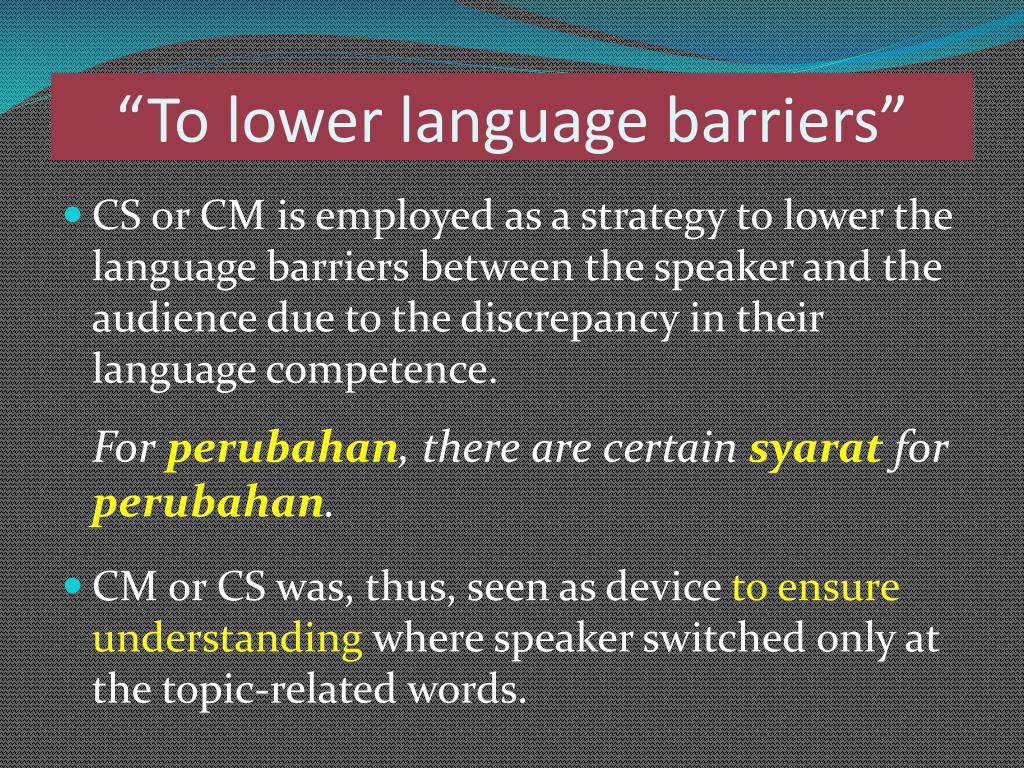 "To lower language barriers"

• CS or CM is employed as a strategy to lower the language barriers between the speaker and the audience due to the discrepancy in their language competence.

For perubahan, there are certain syarat for perubahan.

• CM or CS was, thus, seen as device to ensure understanding where speaker switched only at the topic-related words.